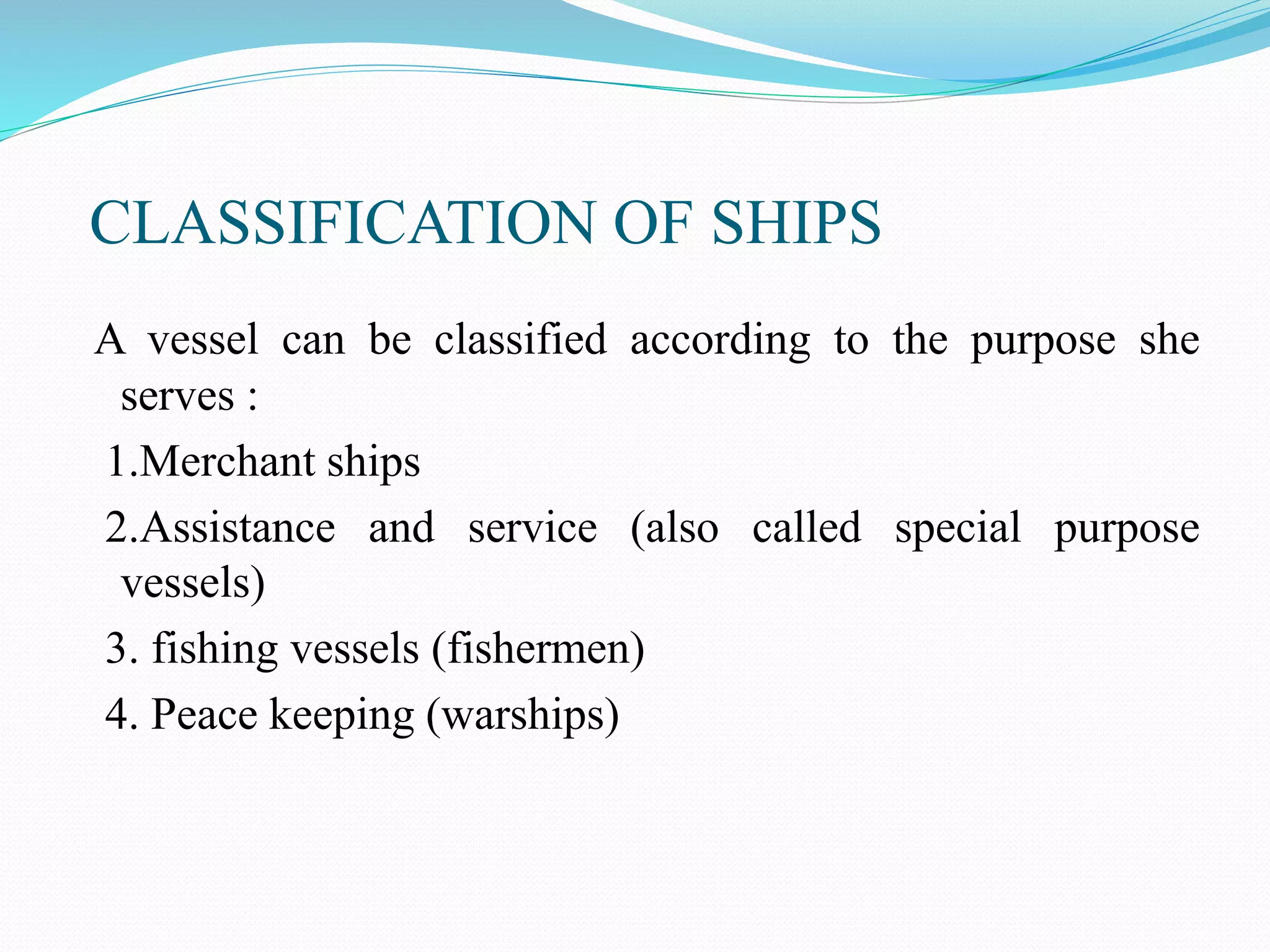 CLASSIFICATION OF SHIPS

A vessel can be classified according to the purpose she serves :

1.Merchant ships

2.Assistance and service (also called special purpose vessels)

3. fishing vessels (fishermen)

4. Peace keeping (warships)